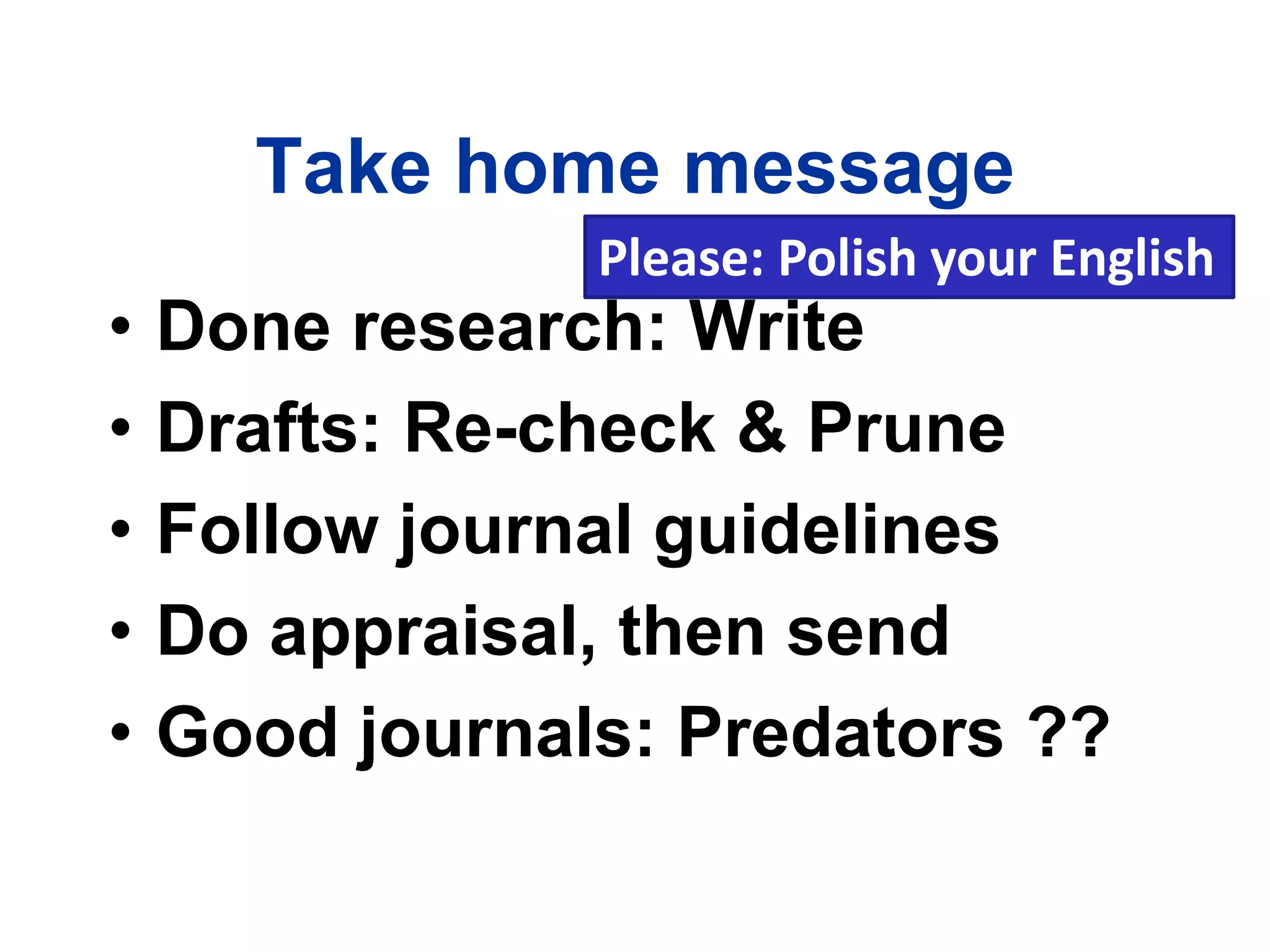 Take home message

Please: Polish your English

• Done research: Write
• Drafts: Re-check & Prune
• Follow journal guidelines
• Do appraisal, then send
• Good journals: Predators ??